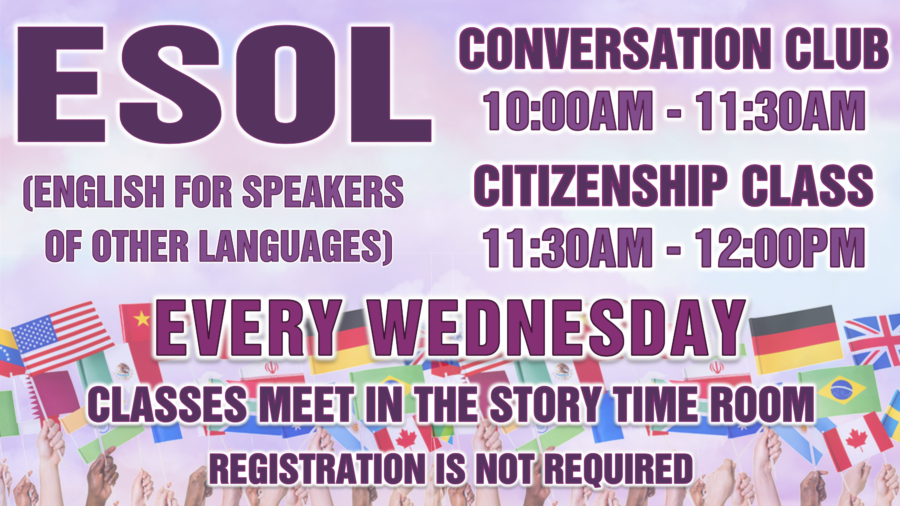 ESOL

(ENGLISH FOR SPEAKERS OF OTHER LANGUAGES)

CONVERSATION CLUB
10:00AM - 11:30AM

CITIZENSHIP CLASS
11:30AM - 12:00PM

EVERY WEDNESDAY

CLASSES MEET IN THE STORY TIME ROOM

REGISTRATION IS NOT REQUIRED